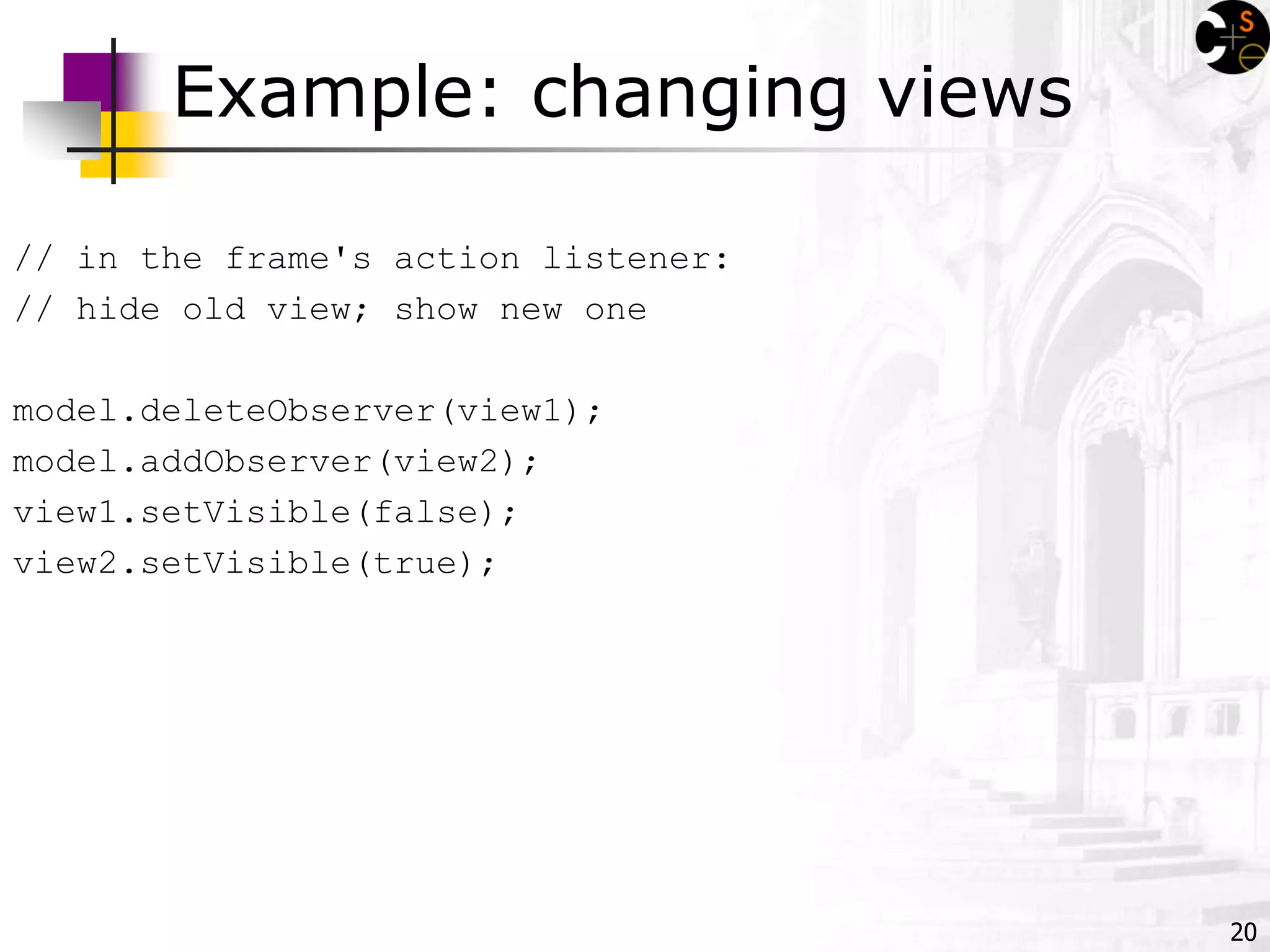 Example: changing views

// in the frame's action listener:
// hide old view; show new one

model.deleteObserver(view1);
model.addObserver(view2);
view1.setVisible(false);
view2.setVisible(true);

20